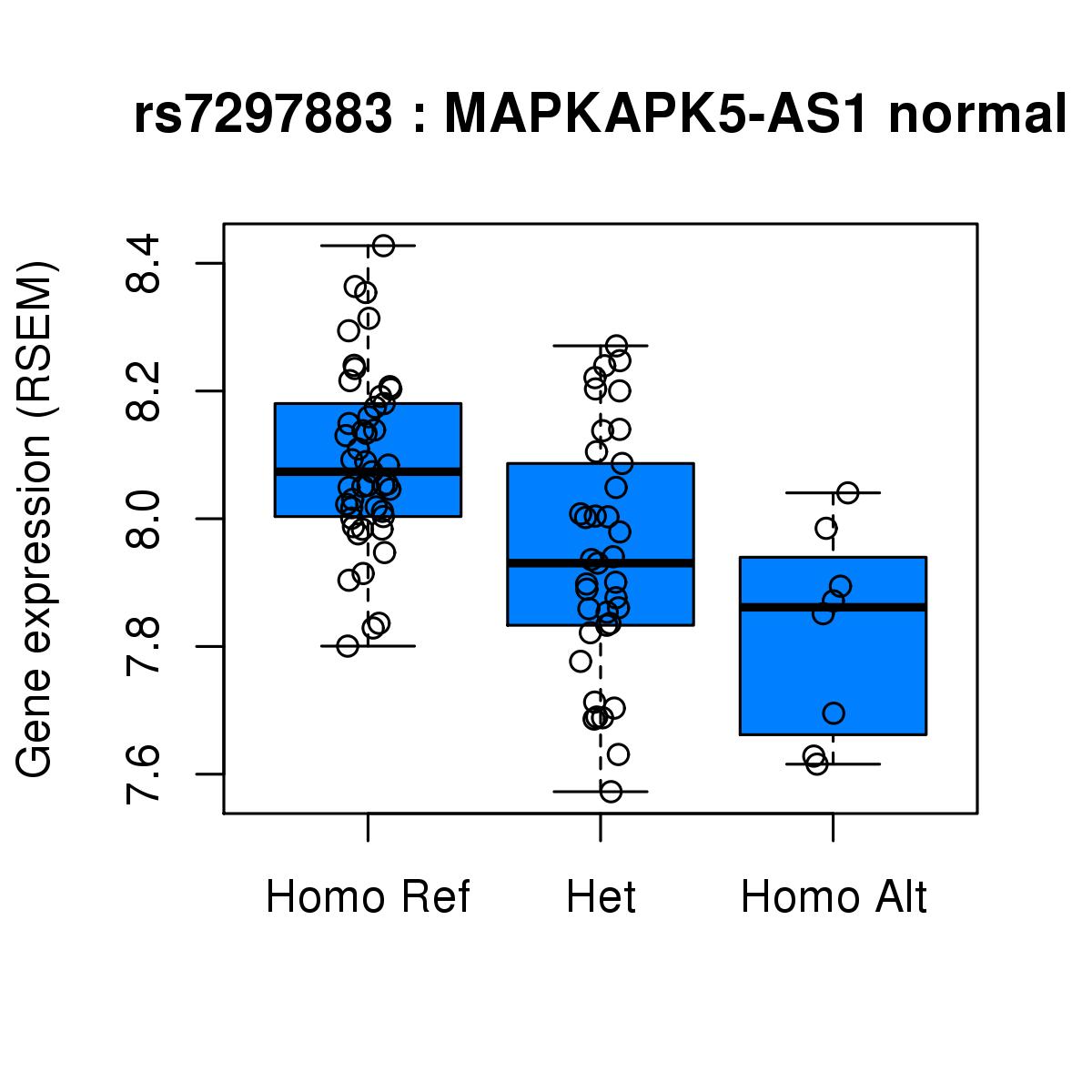 rs7297883 : MAPKAPK5-AS1 normal

Gene expression (RSEM)

8.4
8.2
8.0
7.8
7.6

Homo Ref
Het
Homo Alt